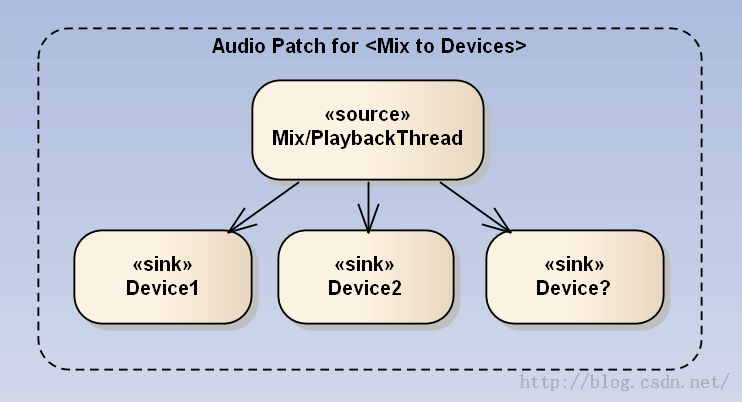 Audio Patch for <Mix to Devices>

«source»
Mix/PlaybackThread

«sink»
Device1

«sink»
Device2

«sink»
Device?

http://blog.csdn.net/